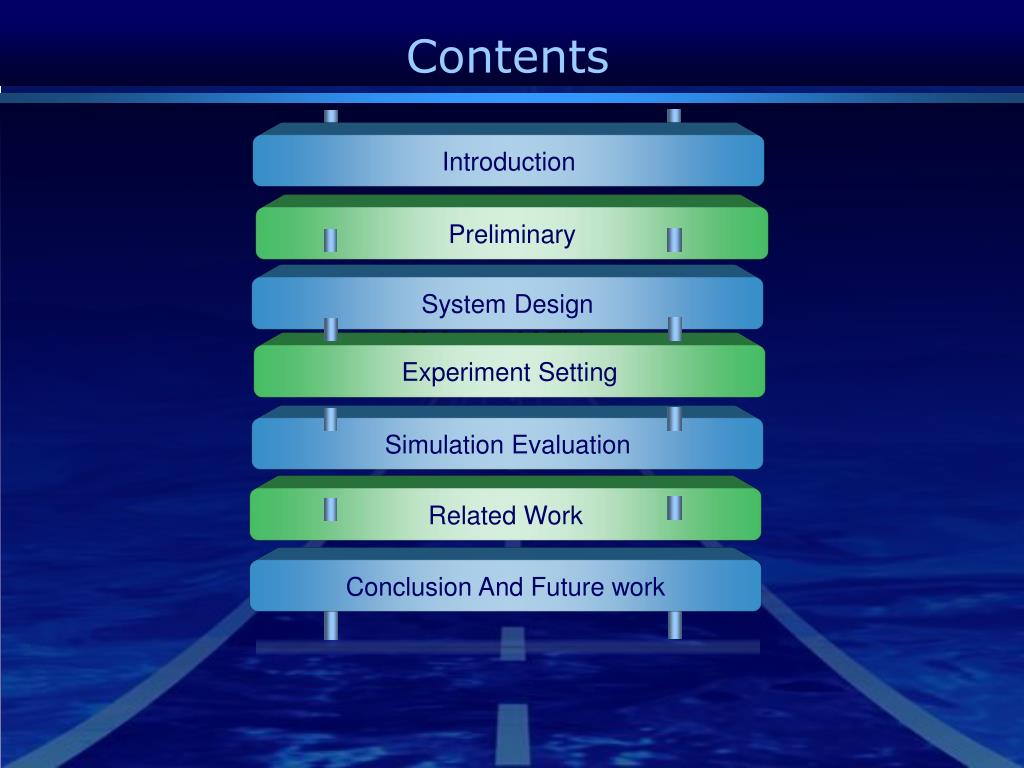 Contents

Introduction

Preliminary

System Design

Experiment Setting

Simulation Evaluation

Related Work

Conclusion And Future work